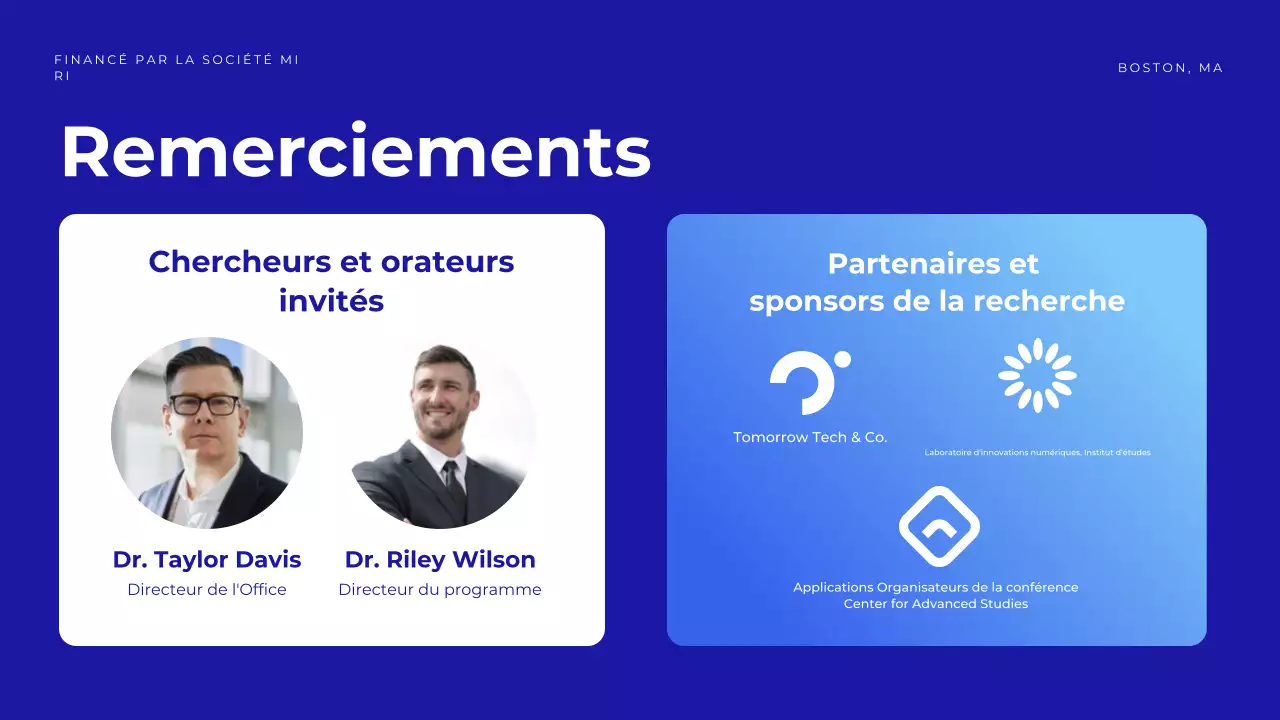 FINANCÉ PAR LA SOCIÉTÉ MI RI

BOSTON, MA

Remerciements

Chercheurs et orateurs invités

Dr. Taylor Davis
Directeur de l'Office

Dr. Riley Wilson
Directeur du programme

Partenaires et sponsors de la recherche

Tomorrow Tech & Co.

Laboratoire d'innovations numériques. Institut d'études

Applications Organisateurs de la conférence
Center for Advanced Studies